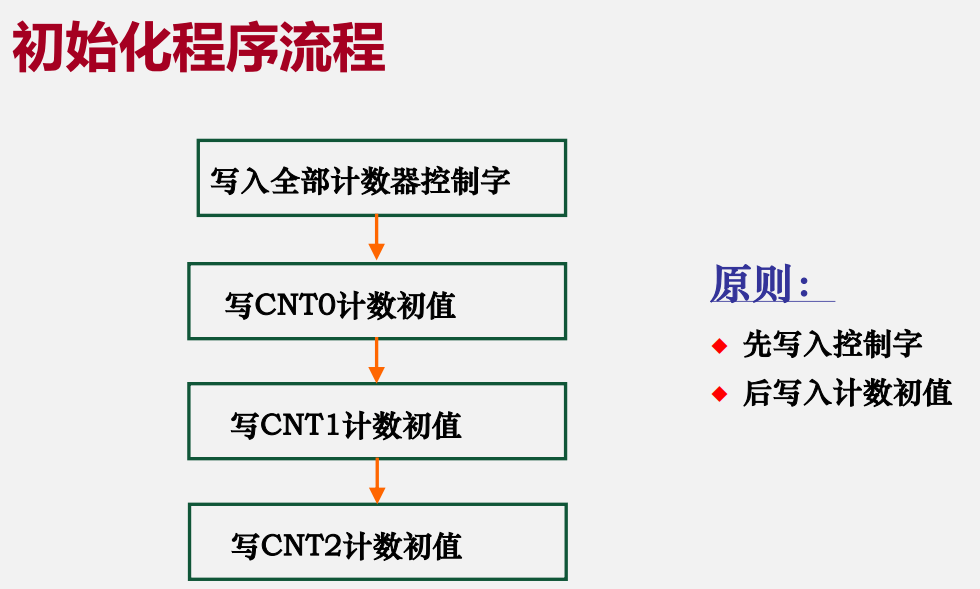 初始化程序流程

写入全部计数器控制字

写CNT0计数初值

写CNT1计数初值

写CNT2计数初值

原则：

• 先写入控制字
• 后写入计数初值